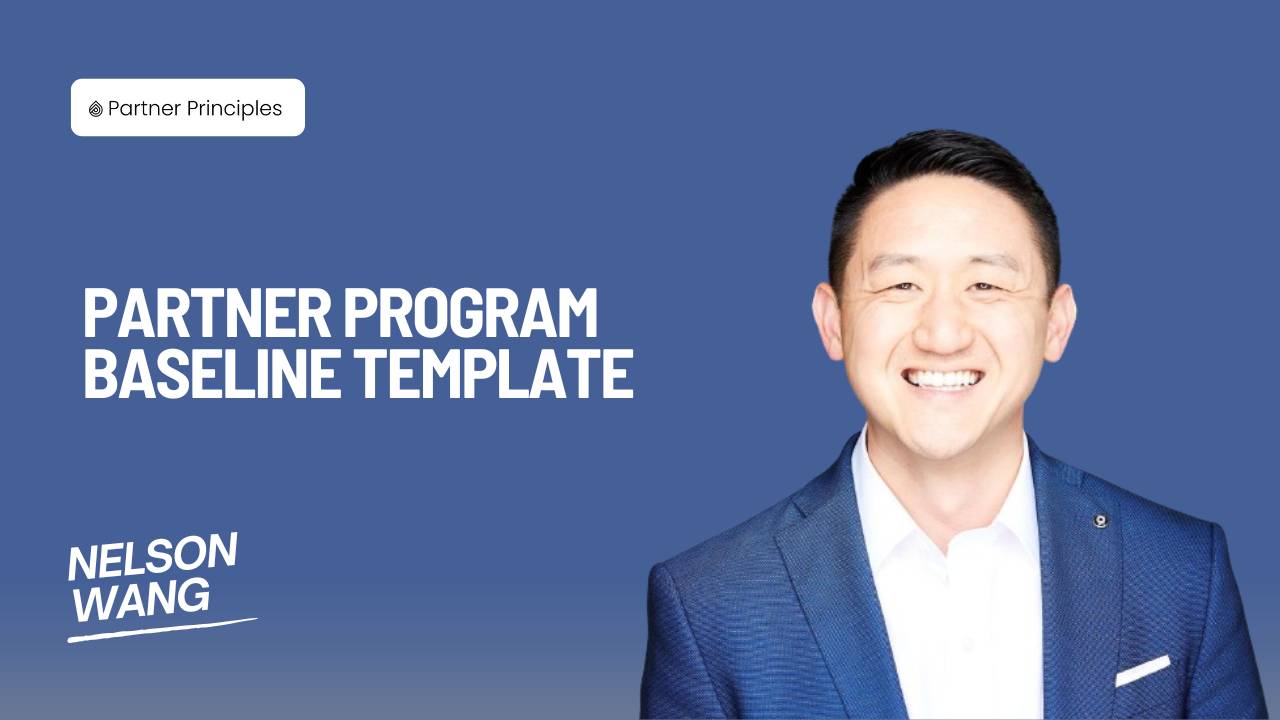 Partner Principles

PARTNER PROGRAM BASELINE TEMPLATE

NELSON WANG